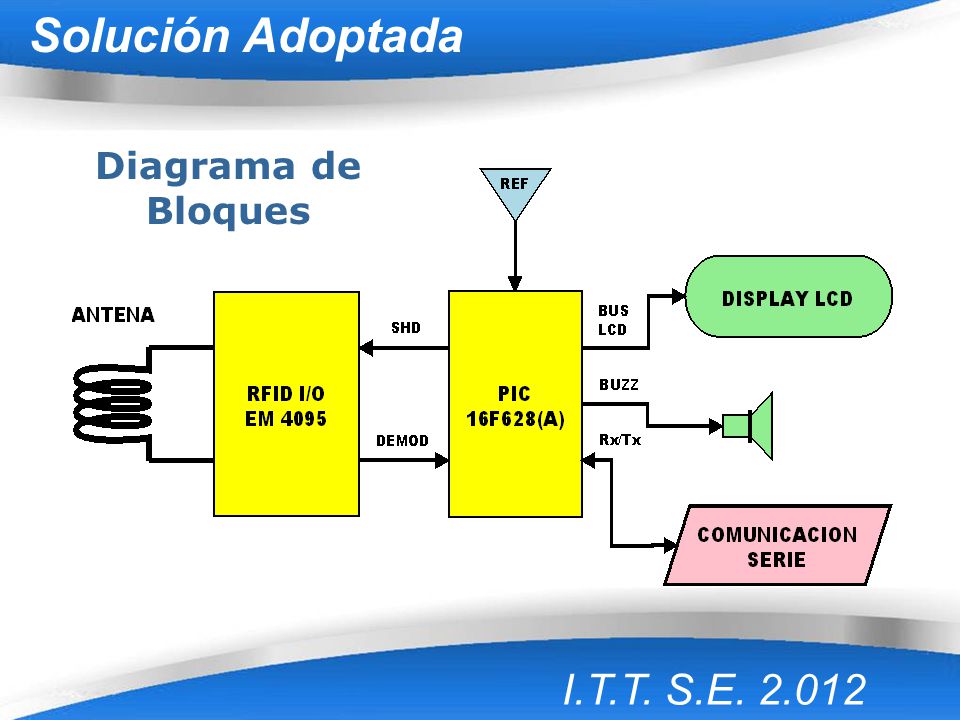 Solución Adoptada

Diagrama de Bloques

REF

ANTENA

RFID I/O
EM 4095

SHD

DEMOD

PIC
16F628(A)

BUS
LCD

BUZZ

Rx/Tx

DISPLAY LCD

COMUNICACION
SERIE

I.T.T. S.E. 2.012